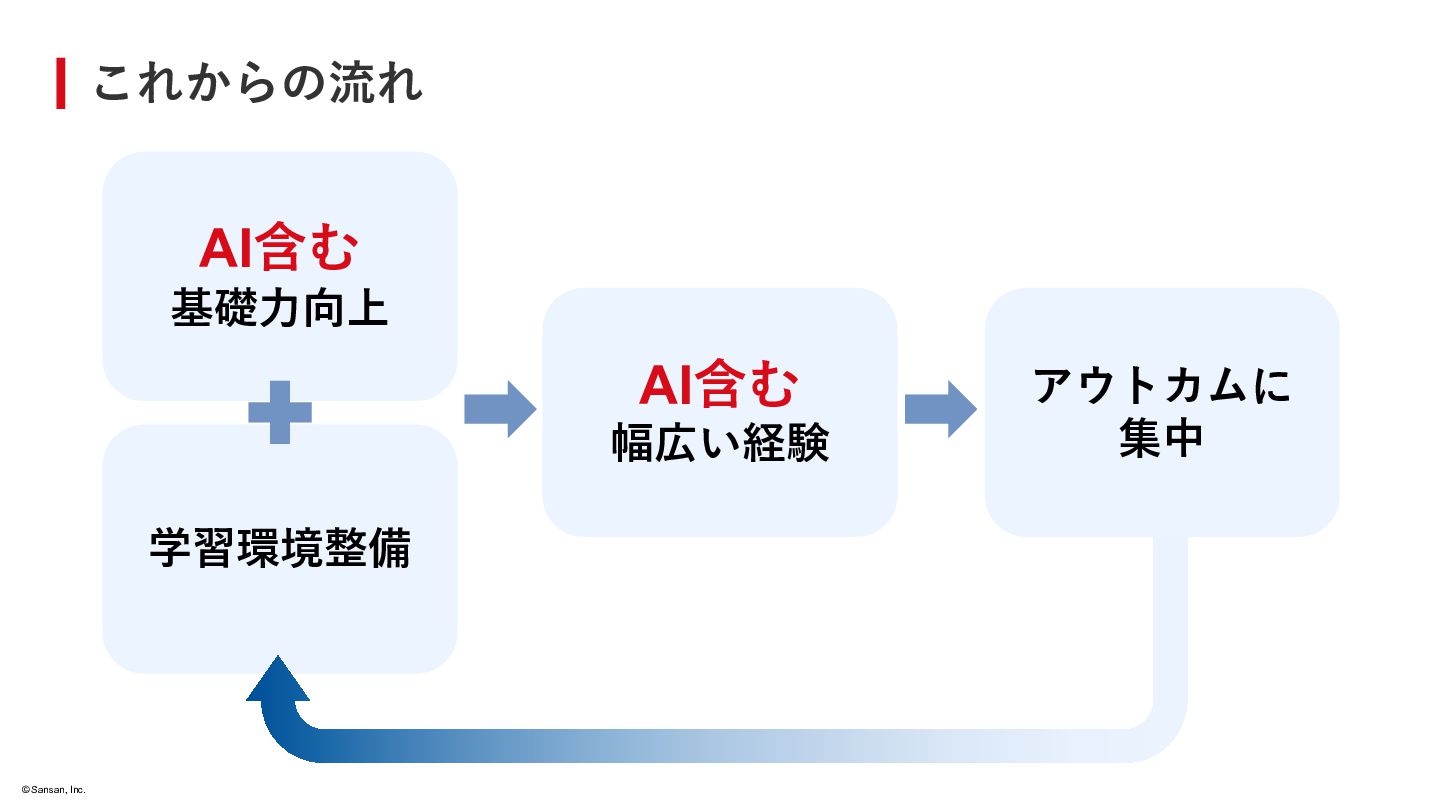 これからの流れ

AI含む
基礎力向上

学習環境整備

AI含む
幅広い経験

アウトカムに
集中

©Sansan, Inc.